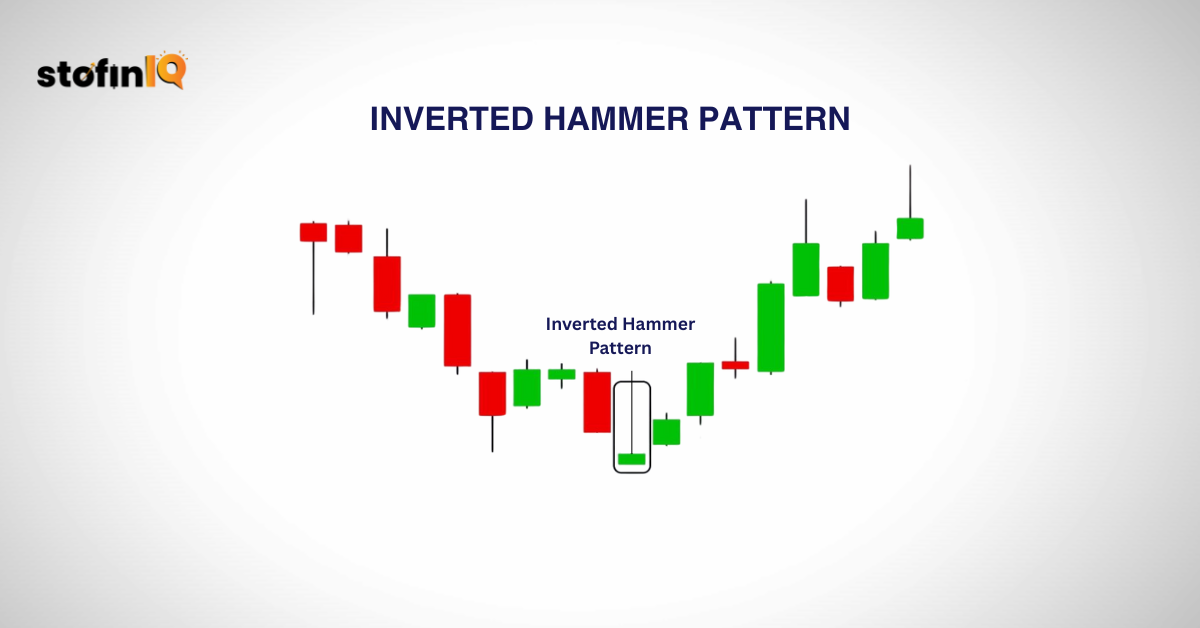 stofinIQ

INVERTED HAMMER PATTERN

Inverted Hammer Pattern